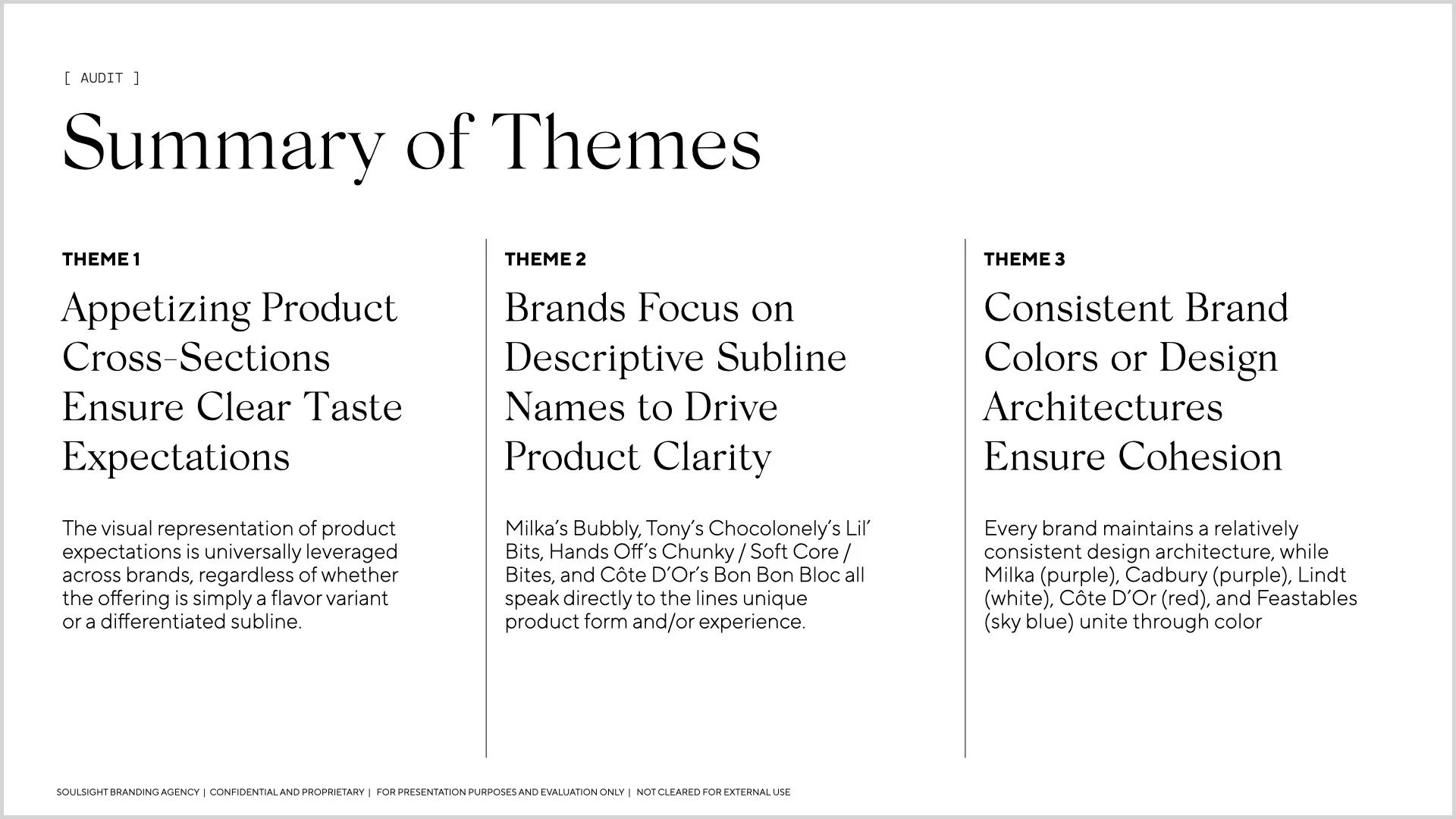 [ AUDIT ]

Summary of Themes

THEME 1

Appetizing Product Cross-Sections Ensure Clear Taste Expectations

The visual representation of product expectations is universally leveraged across brands, regardless of whether the offering is simply a flavor variant or a differentiated subline.

THEME 2

Brands Focus on Descriptive Subline Names to Drive Product Clarity

Milka's Bubbly, Tony's Chocolonely's Lil' Bits, Hands Off's Chunky / Soft Core / Bites, and Côte D'Or's Bon Bon Bloc all speak directly to the lines unique product form and/or experience.

THEME 3

Consistent Brand Colors or Design Architectures Ensure Cohesion

Every brand maintains a relatively consistent design architecture, while Milka (purple), Cadbury (purple), Lindt (white), Côte D'Or (red), and Feastables (sky blue) unite through color

SOULSIGHT BRANDING AGENCY | CONFIDENTIAL AND PROPRIETARY | FOR PRESENTATION PURPOSES AND EVALUATION ONLY | NOT CLEARED FOR EXTERNAL USE